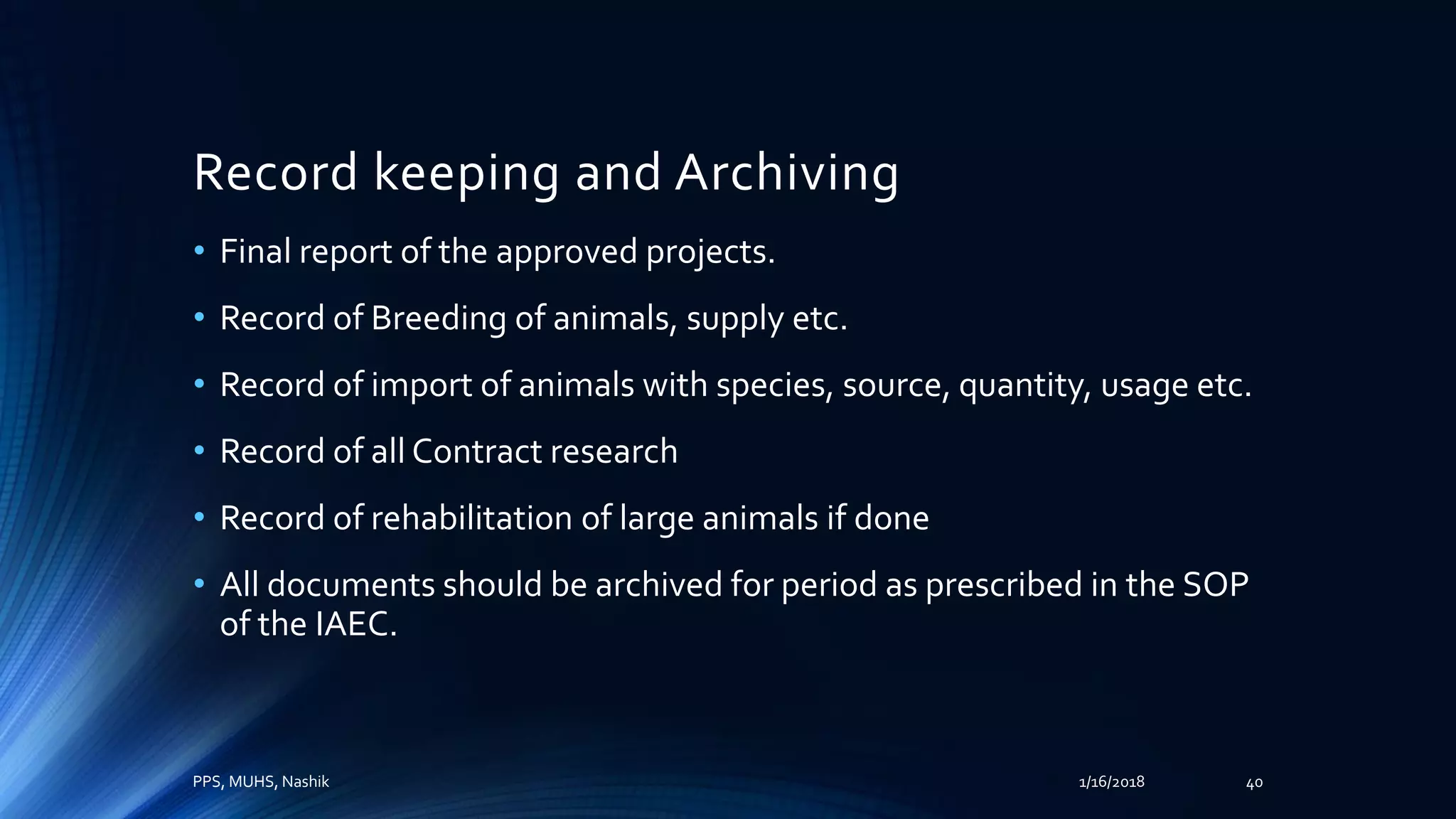 Record keeping and Archiving

• Final report of the approved projects.

• Record of Breeding of animals, supply etc.

• Record of import of animals with species, source, quantity, usage etc.

• Record of all Contract research

• Record of rehabilitation of large animals if done

• All documents should be archived for period as prescribed in the SOP of the IAEC.

PPS, MUHS, Nashik

1/16/2018

40